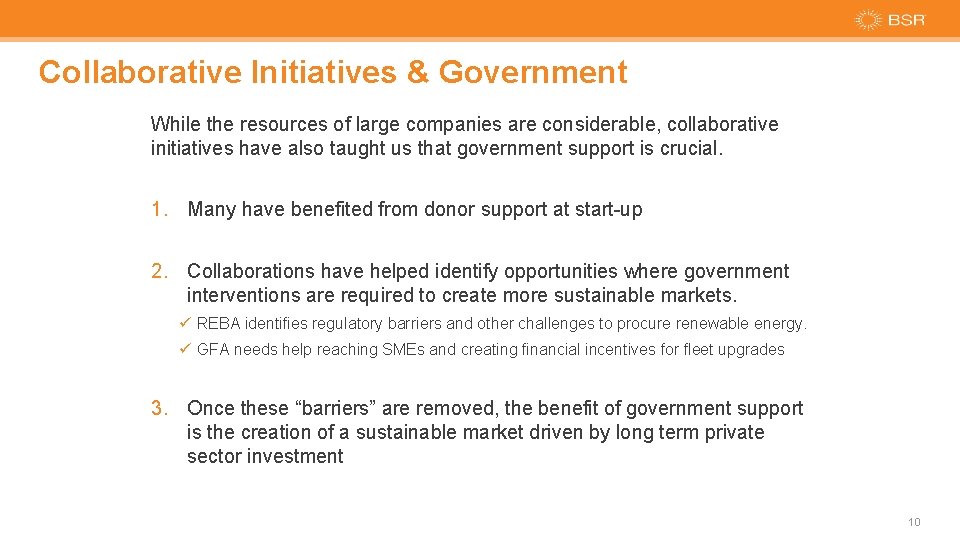 BSR

Collaborative Initiatives & Government

While the resources of large companies are considerable, collaborative initiatives have also taught us that government support is crucial.

1. Many have benefited from donor support at start-up

2. Collaborations have helped identify opportunities where government interventions are required to create more sustainable markets.

✓ REBA identifies regulatory barriers and other challenges to procure renewable energy.

✓ GFA needs help reaching SMEs and creating financial incentives for fleet upgrades

3. Once these “barriers” are removed, the benefit of government support is the creation of a sustainable market driven by long term private sector investment

10